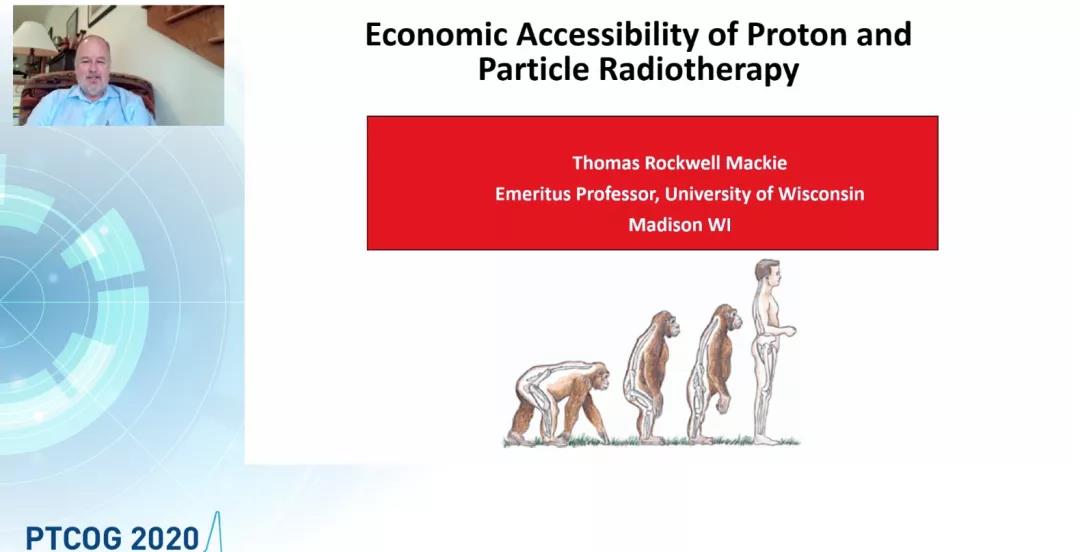 Economic Accessibility of Proton and Particle Radiotherapy

Thomas Rockwell Mackie
Emeritus Professor, University of Wisconsin
Madison WI

PTCOG 2020